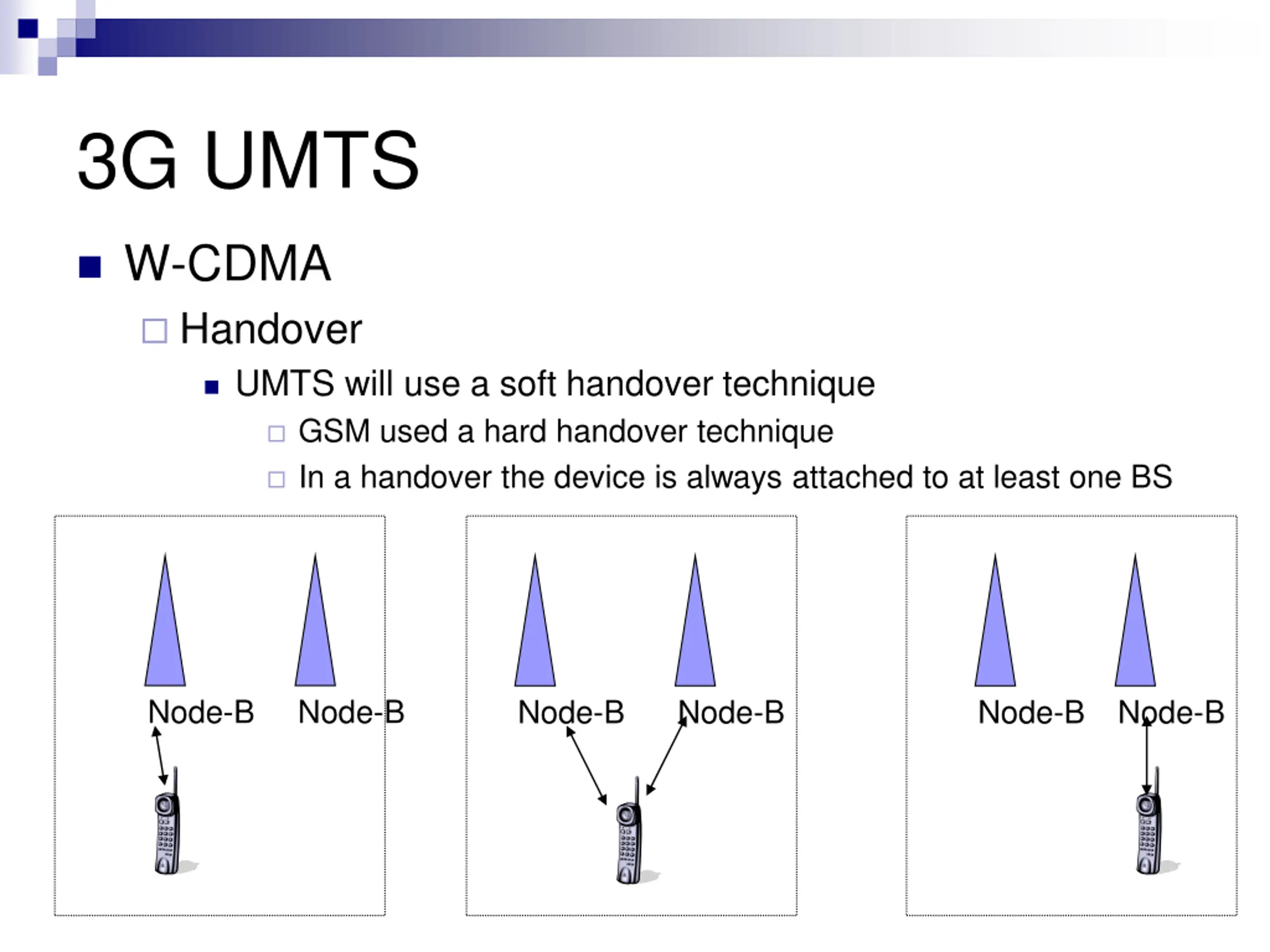 3G UMTS

W-CDMA

Handover

UMTS will use a soft handover technique

GSM used a hard handover technique

In a handover the device is always attached to at least one BS

Node-B Node-B

Node-B Node-B

Node-B Node-B